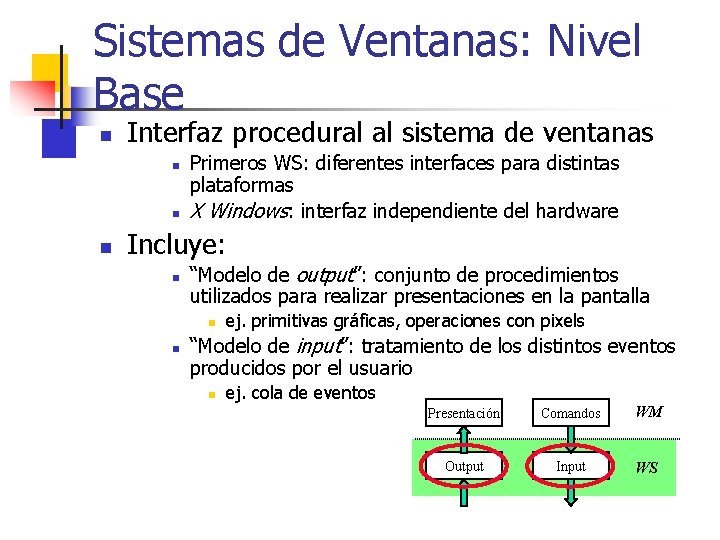 Sistemas de Ventanas: Nivel Base

Interfaz procedural al sistema de ventanas

Primeros WS: diferentes interfaces para distintas plataformas

X Windows: interfaz independiente del hardware

Incluye:

“Modelo de output”: conjunto de procedimientos utilizados para realizar presentaciones en la pantalla

ej. primitivas gráficas, operaciones con pixels

“Modelo de input”: tratamiento de los distintos eventos producidos por el usuario

ej. cola de eventos

Presentación

Comandos

WM

Output

Input

WS